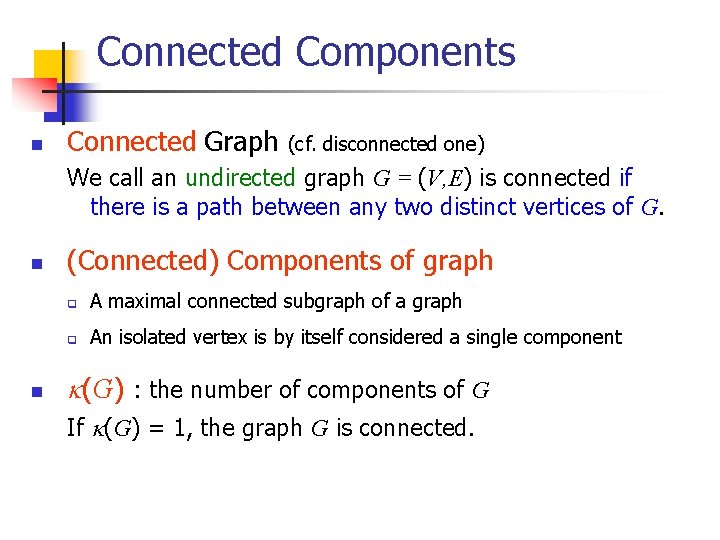 Connected Components

Connected Graph (cf. disconnected one)

We call an undirected graph $G = (V,E)$ is connected if there is a path between any two distinct vertices of $G$.

(Connected) Components of graph

A maximal connected subgraph of a graph

An isolated vertex is by itself considered a single component

$\kappa(G)$ : the number of components of $G$

If $\kappa(G) = 1$, the graph $G$ is connected.